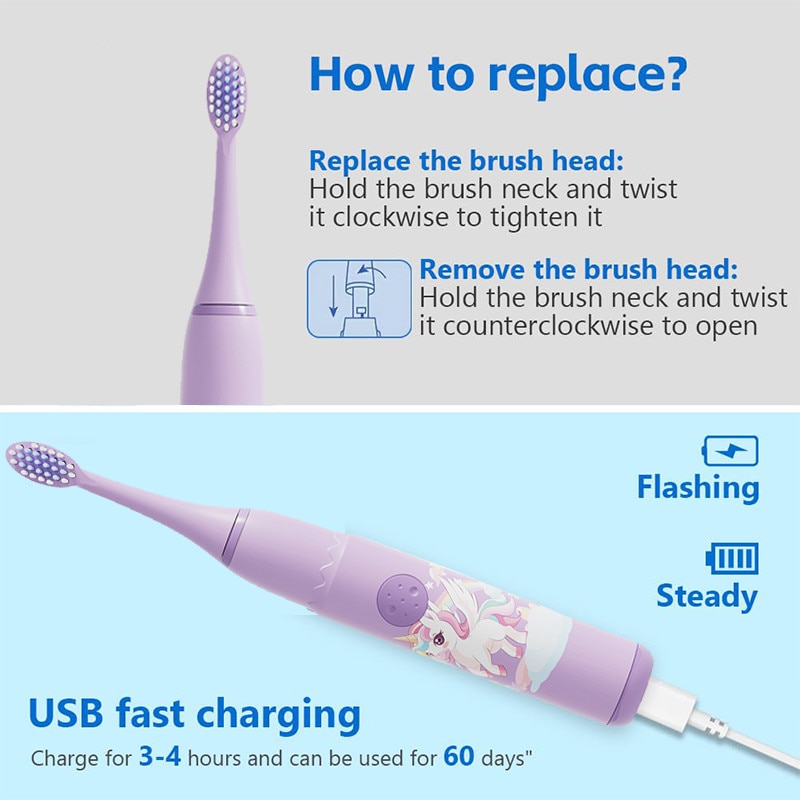 How to replace?

Replace the brush head:
Hold the brush neck and twist it clockwise to tighten it

Remove the brush head:
Hold the brush neck and twist it counterclockwise to open

Flashing

Steady

USB fast charging
Charge for 3-4 hours and can be used for 60 days"